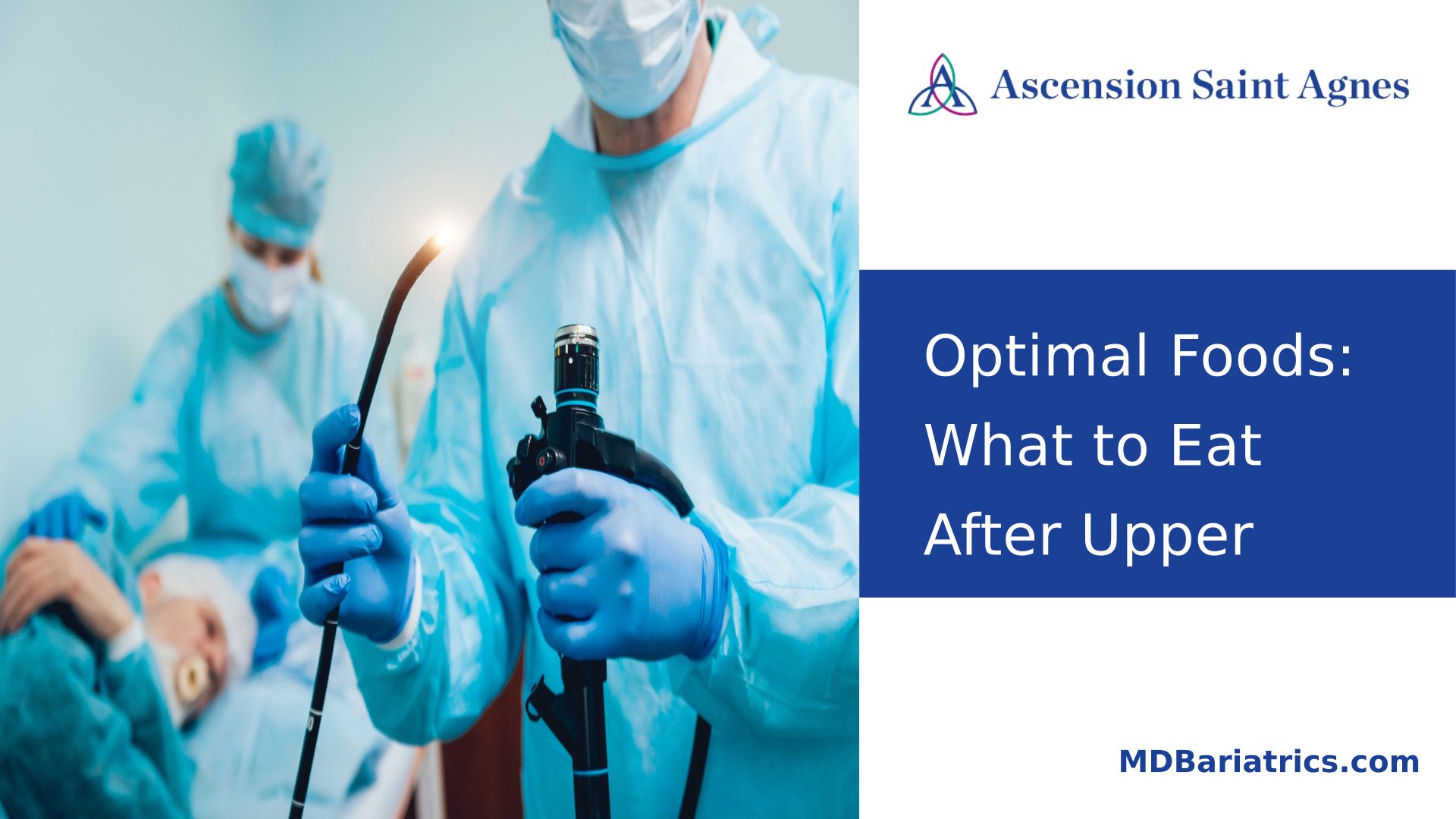 Ascension Saint Agnes

Optimal Foods: What to Eat After Upper

MDBariatrics.com